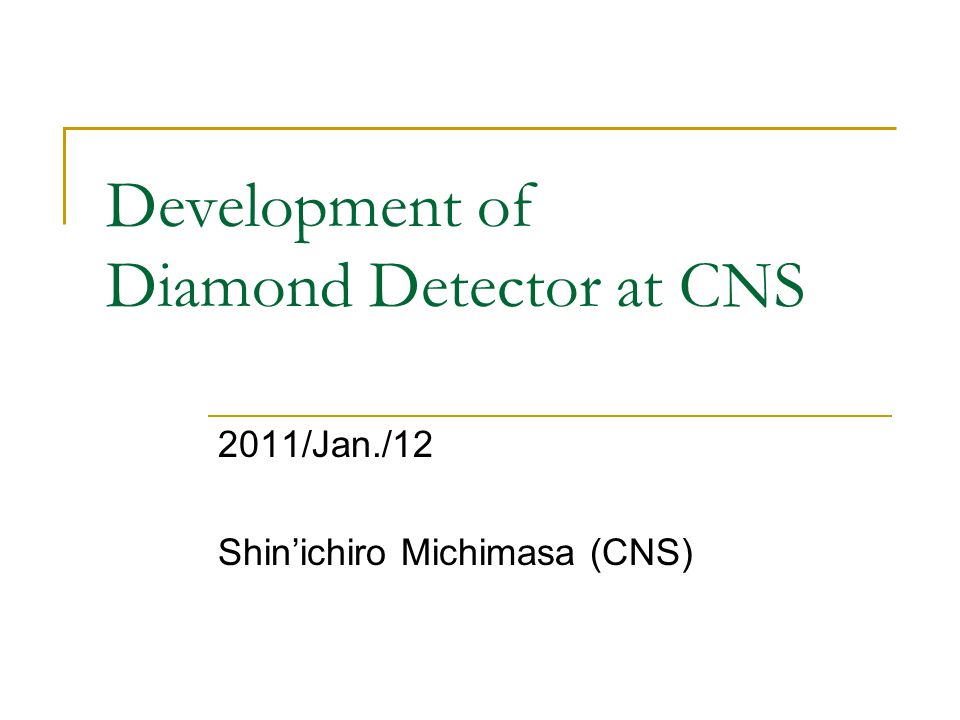 Development of
Diamond Detector at CNS

2011/Jan./12

Shin’ichiro Michimasa (CNS)